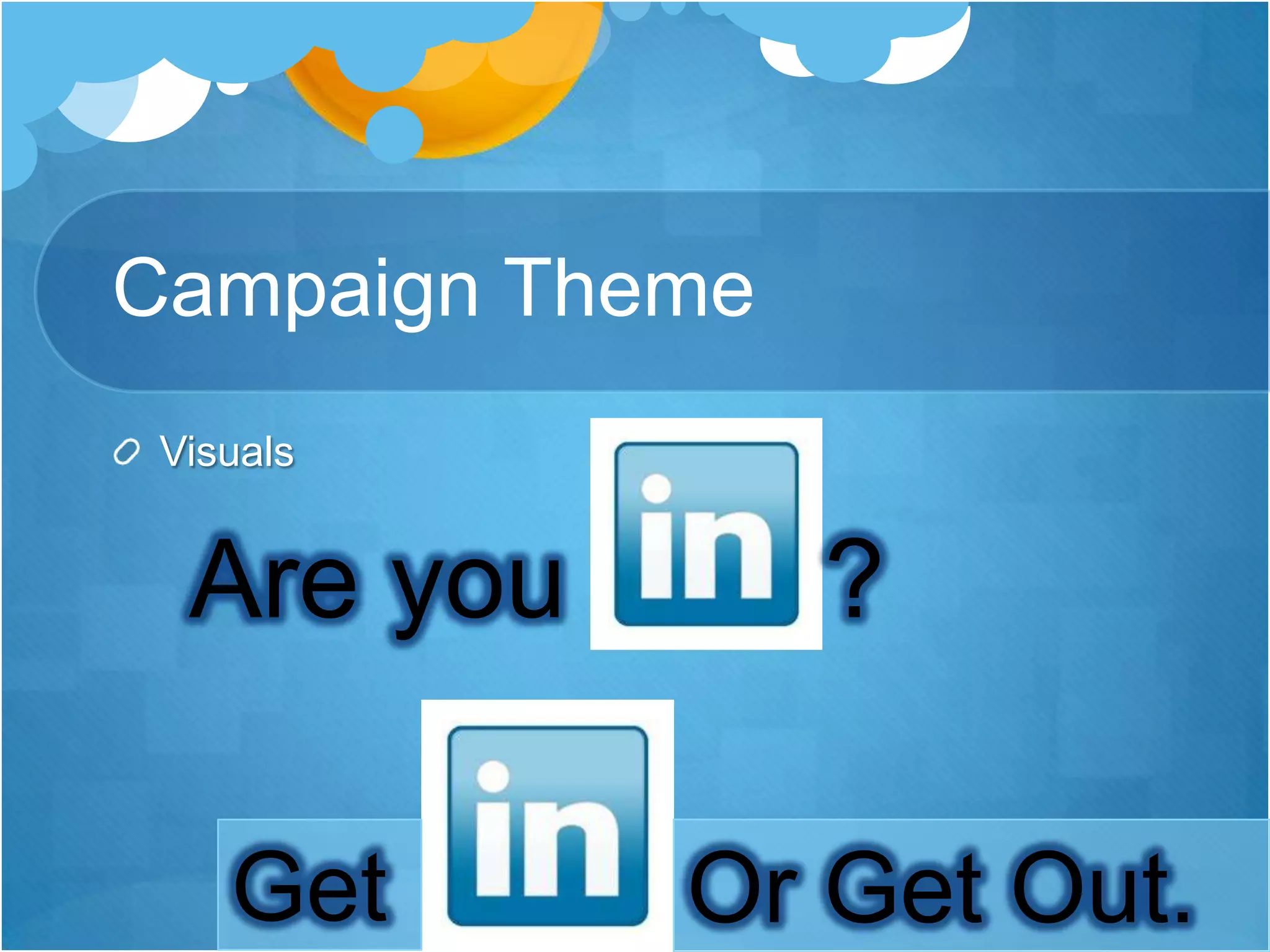 Campaign Theme

Visuals

Are you in ?

Get in Or Get Out.